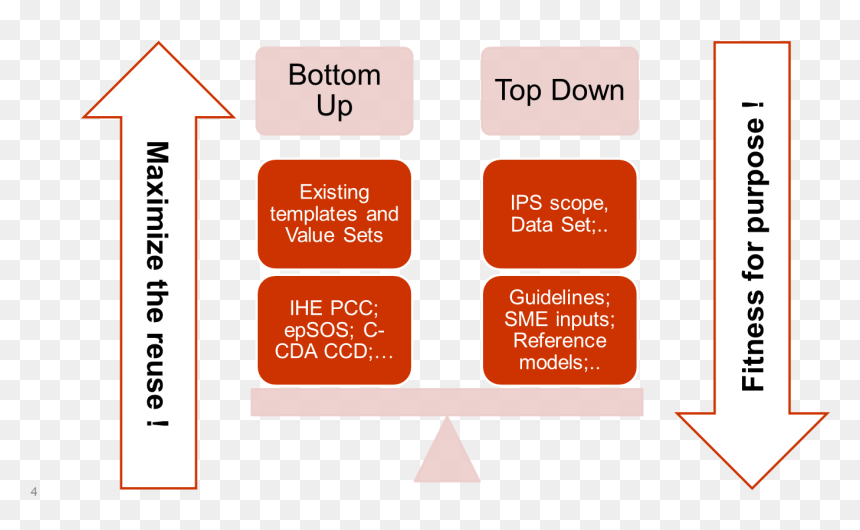 Maximize the reuse !

Bottom Up

Existing templates and Value Sets

IHE PCC; epSOS; C-CDA CCD;…

Top Down

IPS scope, Data Set;..

Guidelines; SME inputs; Reference models;..

Fitness for purpose !

4